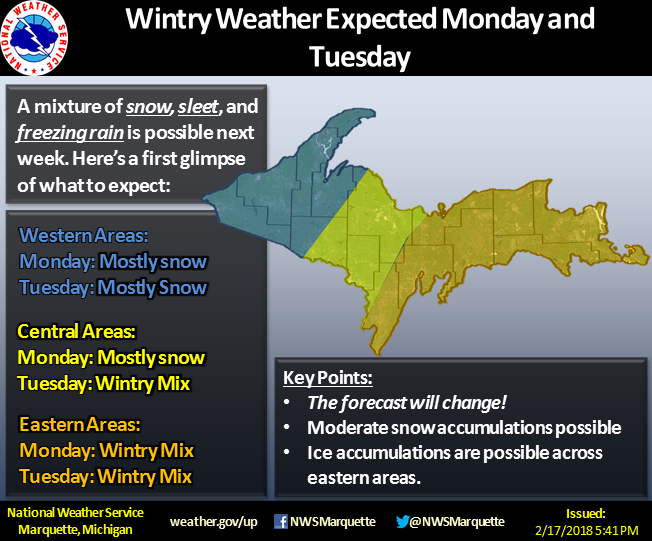 NATIONAL WEATHER SERVICE

Wintry Weather Expected Monday and Tuesday

A mixture of snow, sleet, and freezing rain is possible next week. Here's a first glimpse of what to expect:

Western Areas:
Monday: Mostly snow
Tuesday: Mostly Snow

Central Areas:
Monday: Mostly snow
Tuesday: Wintry Mix

Eastern Areas:
Monday: Wintry Mix
Tuesday: Wintry Mix

Key Points:
• The forecast will change!
• Moderate snow accumulations possible
• Ice accumulations are possible across eastern areas.

National Weather Service
Marquette, Michigan

weather.gov/up

NWSMarquette

@NWSMarquette

Issued:
2/17/2018 5:41 PM